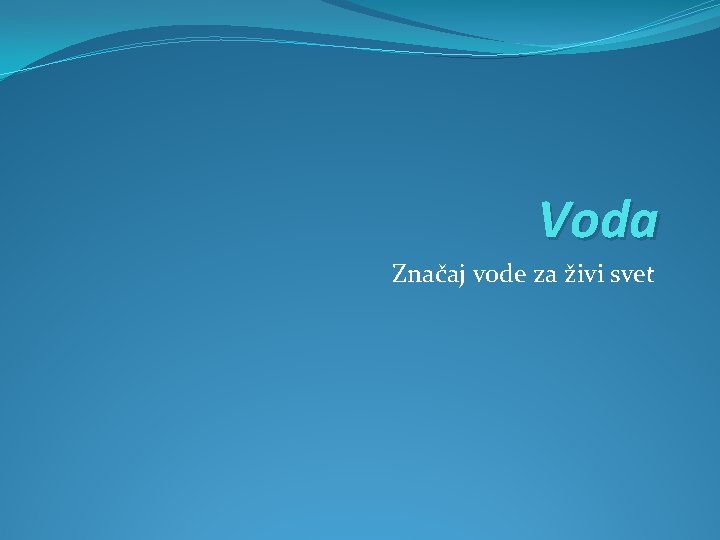 Voda

Značaj vode za živi svet